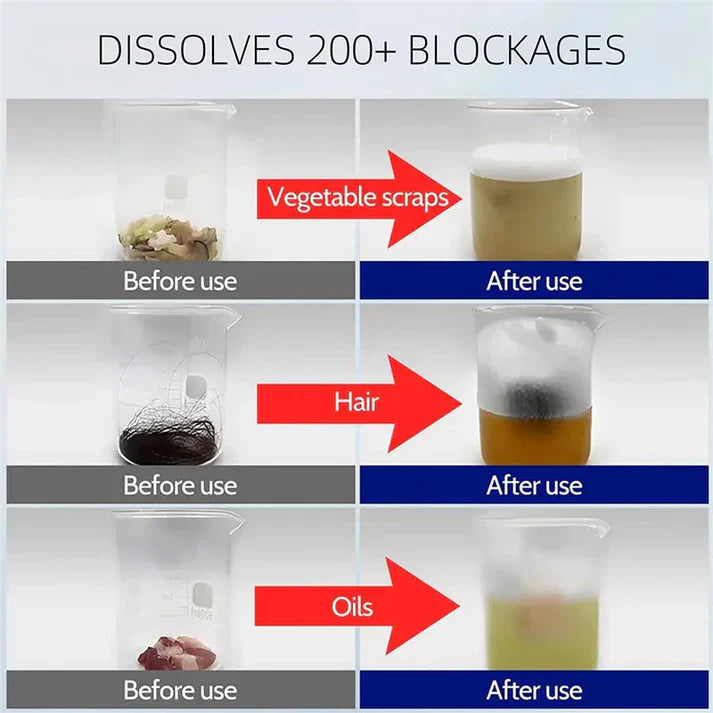 DISSOLVES 200+ BLOCKAGES

Vegetable scraps

Before use

After use

Hair

Before use

After use

Oils

Before use

After use